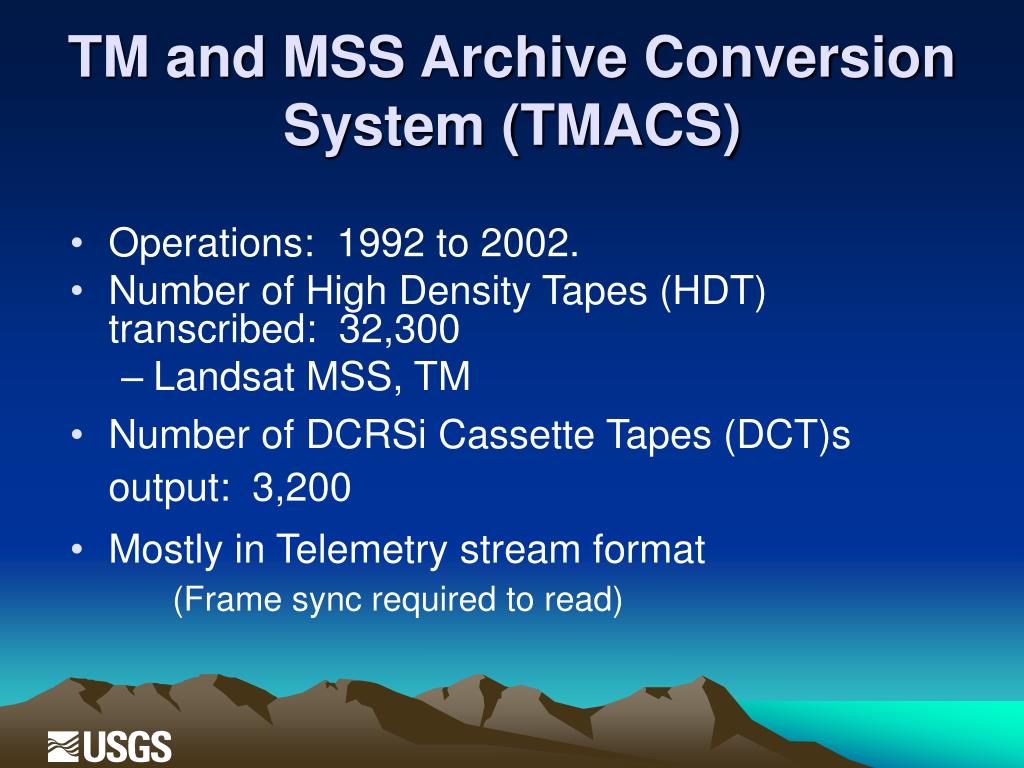 TM and MSS Archive Conversion System (TMACS)

• Operations: 1992 to 2002.
• Number of High Density Tapes (HDT) transcribed: 32,300
– Landsat MSS, TM
• Number of DCRSi Cassette Tapes (DCT)s output: 3,200
• Mostly in Telemetry stream format
(Frame sync required to read)

USGS